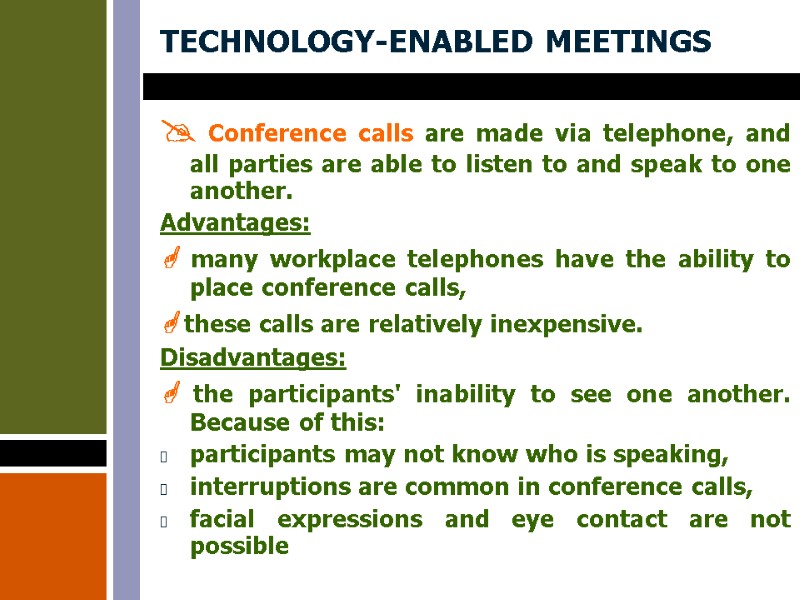 TECHNOLOGY-ENABLED MEETINGS

Conference calls are made via telephone, and all parties are able to listen to and speak to one another.

Advantages:

many workplace telephones have the ability to place conference calls,

these calls are relatively inexpensive.

Disadvantages:

the participants' inability to see one another. Because of this:

participants may not know who is speaking,

interruptions are common in conference calls,

facial expressions and eye contact are not possible